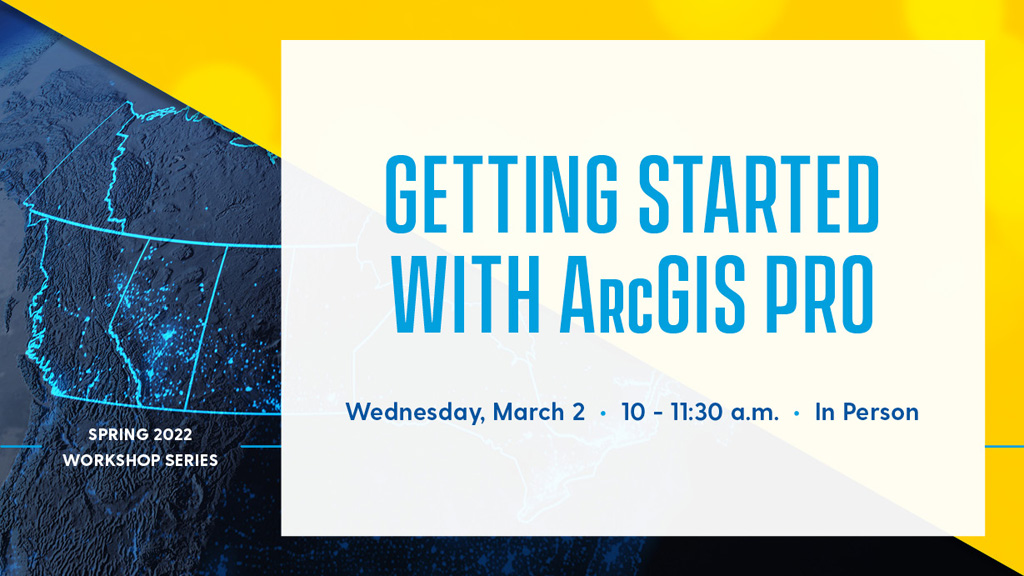 GETTING STARTED WITH ArcGIS PRO

Wednesday, March 2 • 10 - 11:30 a.m. • In Person

SPRING 2022 WORKSHOP SERIES